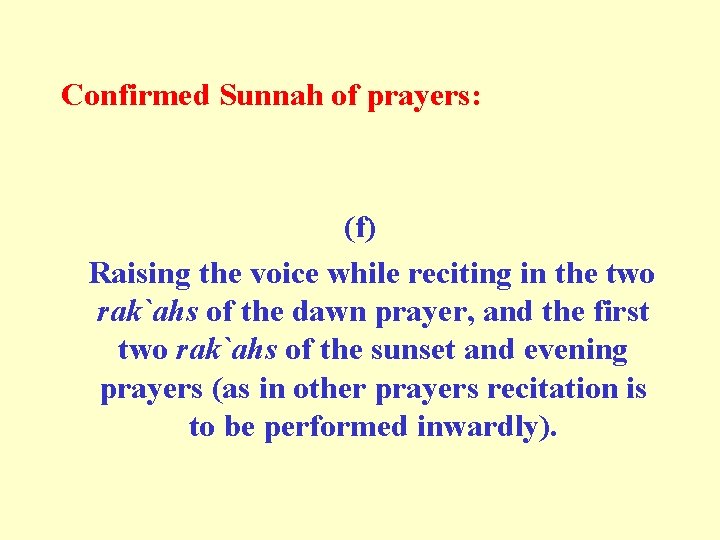 Confirmed Sunnah of prayers:

(f)

Raising the voice while reciting in the two rak`ahs of the dawn prayer, and the first two rak`ahs of the sunset and evening prayers (as in other prayers recitation is to be performed inwardly).